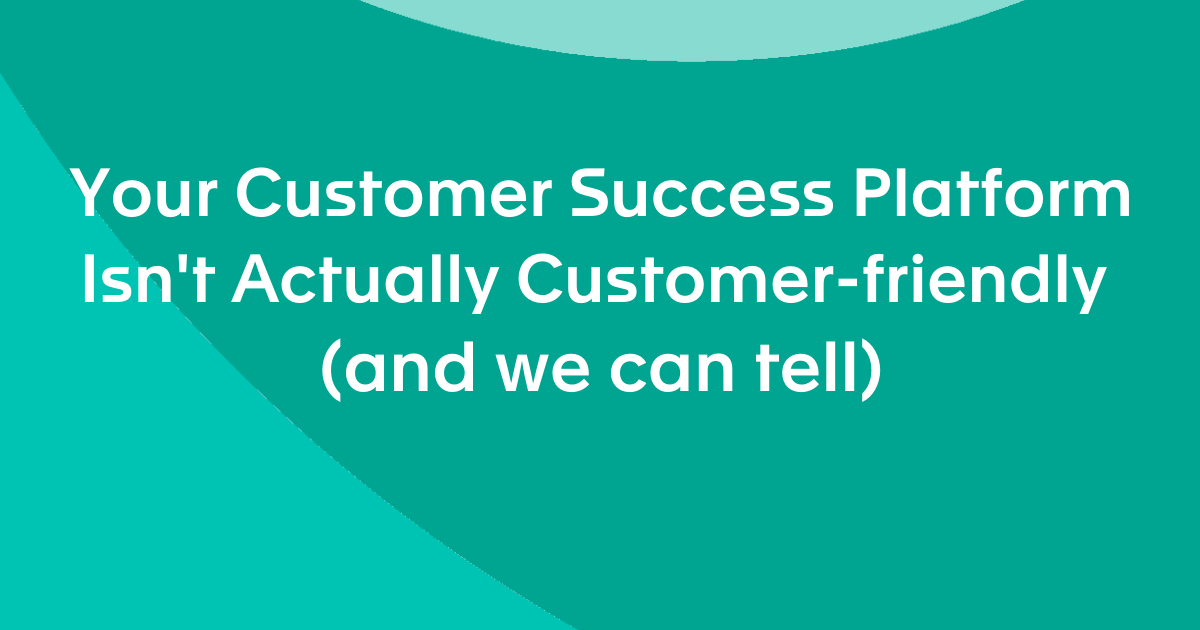 Your Customer Success Platform Isn't Actually Customer-friendly (and we can tell)